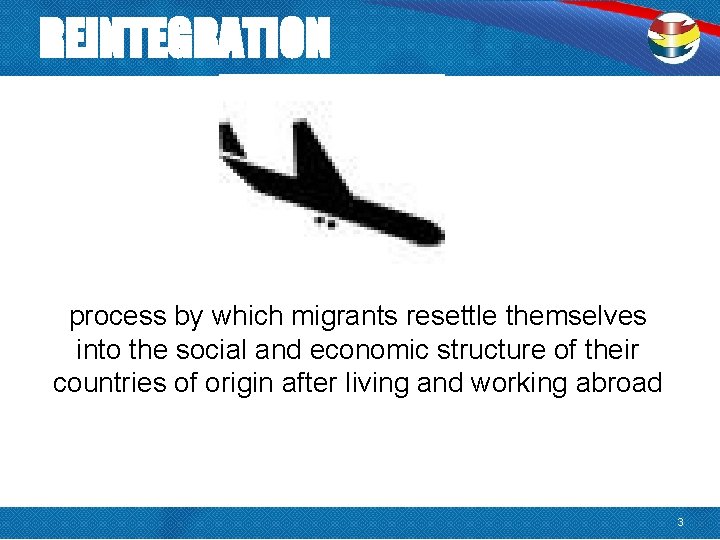 REINTEGRATION

process by which migrants resettle themselves into the social and economic structure of their countries of origin after living and working abroad

3